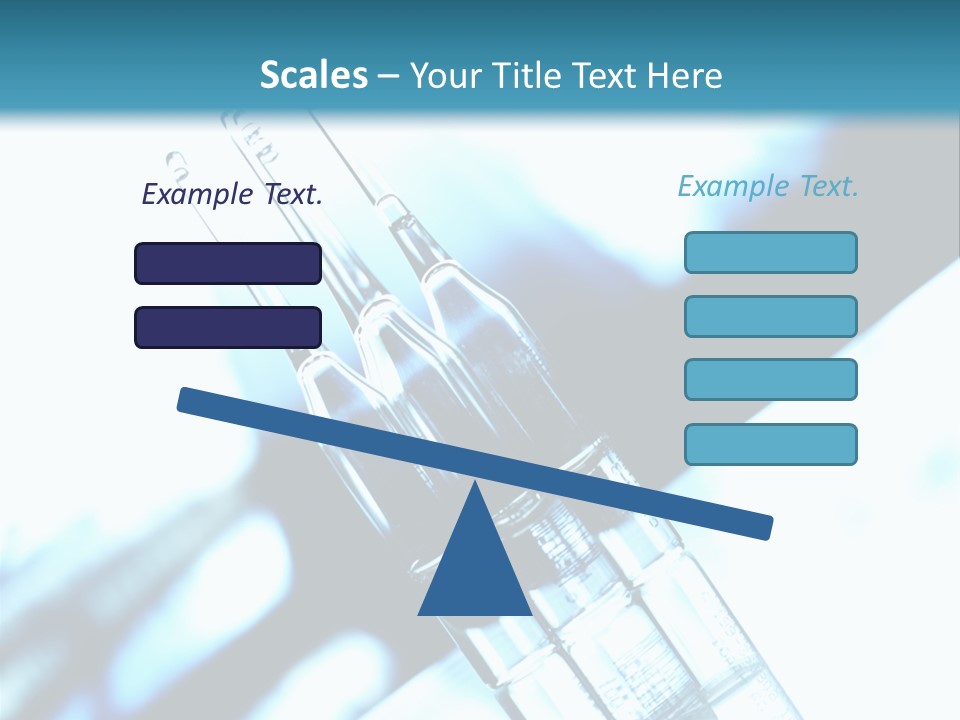 Scales – Your Title Text Here

Example Text.

Example Text.